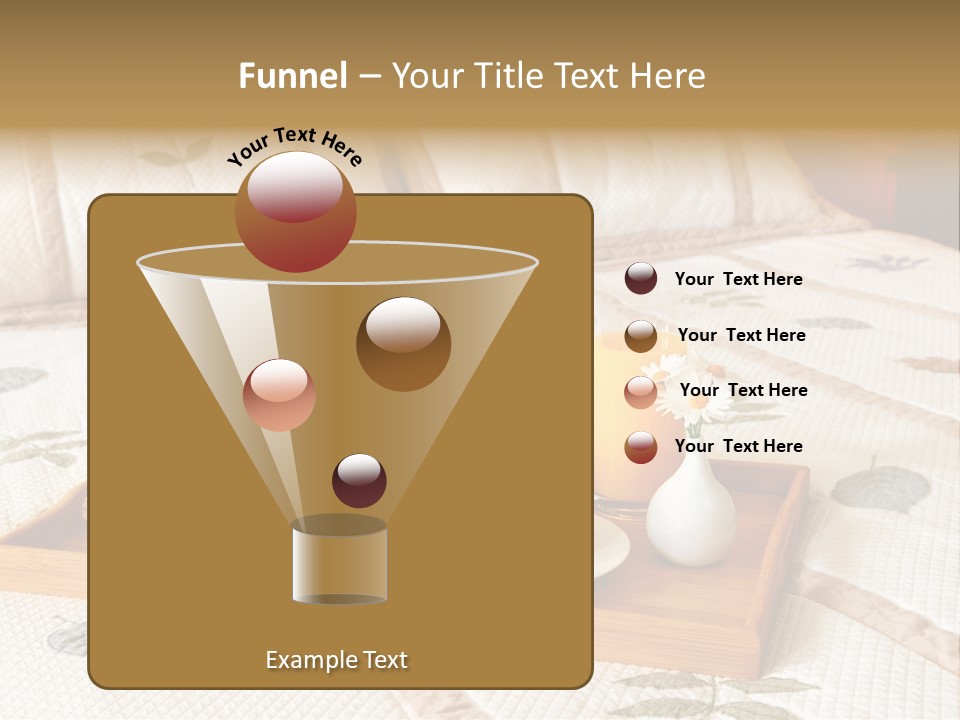 Funnel – Your Title Text Here

Your Text Here

Your Text Here

Your Text Here

Your Text Here

Your Text Here

Example Text